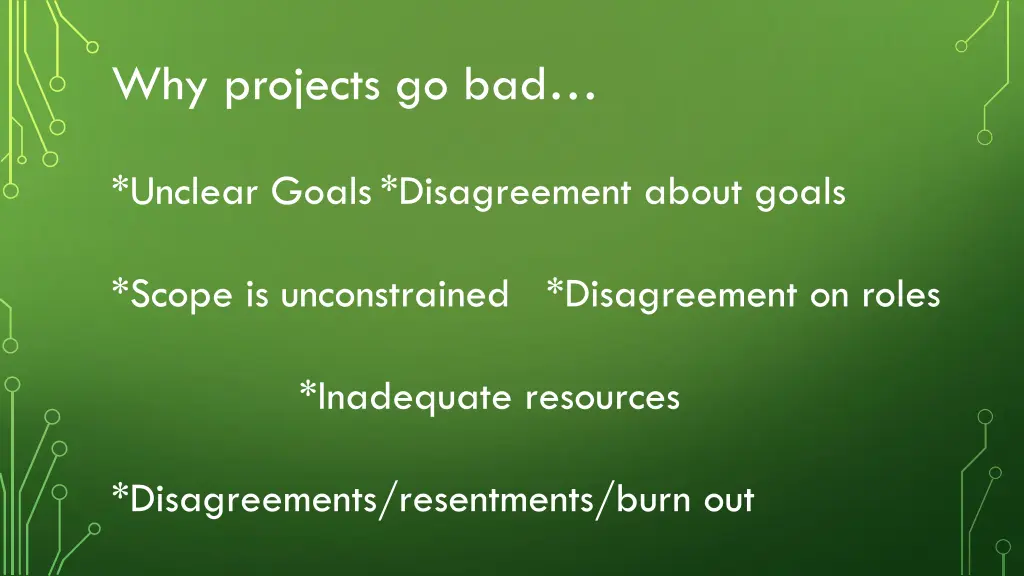 Why projects go bad…

*Unclear Goals *Disagreement about goals

*Scope is unconstrained *Disagreement on roles

*Inadequate resources

*Disagreements/resentments/burn out